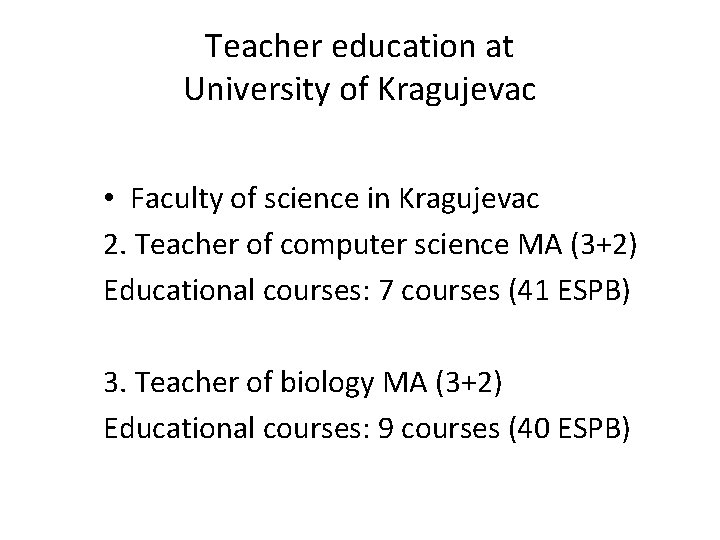 Teacher education at University of Kragujevac

• Faculty of science in Kragujevac
2. Teacher of computer science MA (3+2)
Educational courses: 7 courses (41 ESPB)

3. Teacher of biology MA (3+2)
Educational courses: 9 courses (40 ESPB)